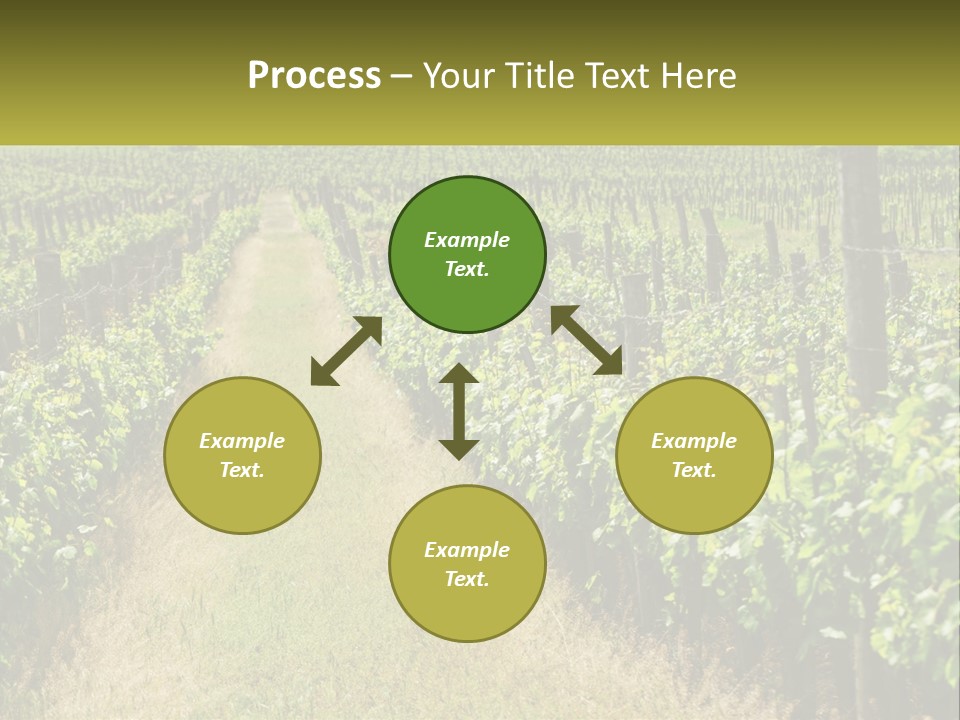 Process – Your Title Text Here

Example Text.

Example Text.

Example Text.

Example Text.